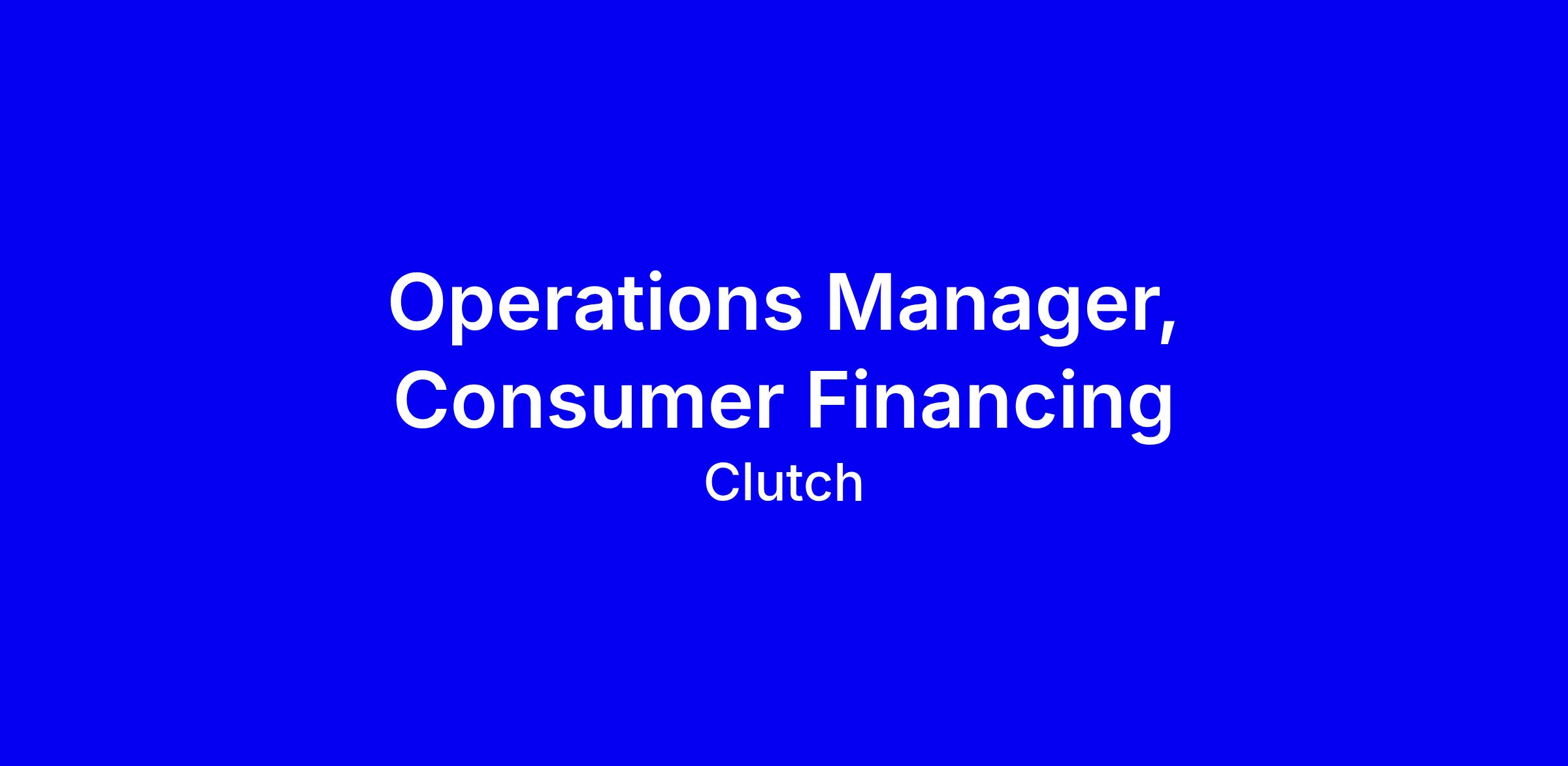 Operations Manager, Consumer Financing

Clutch